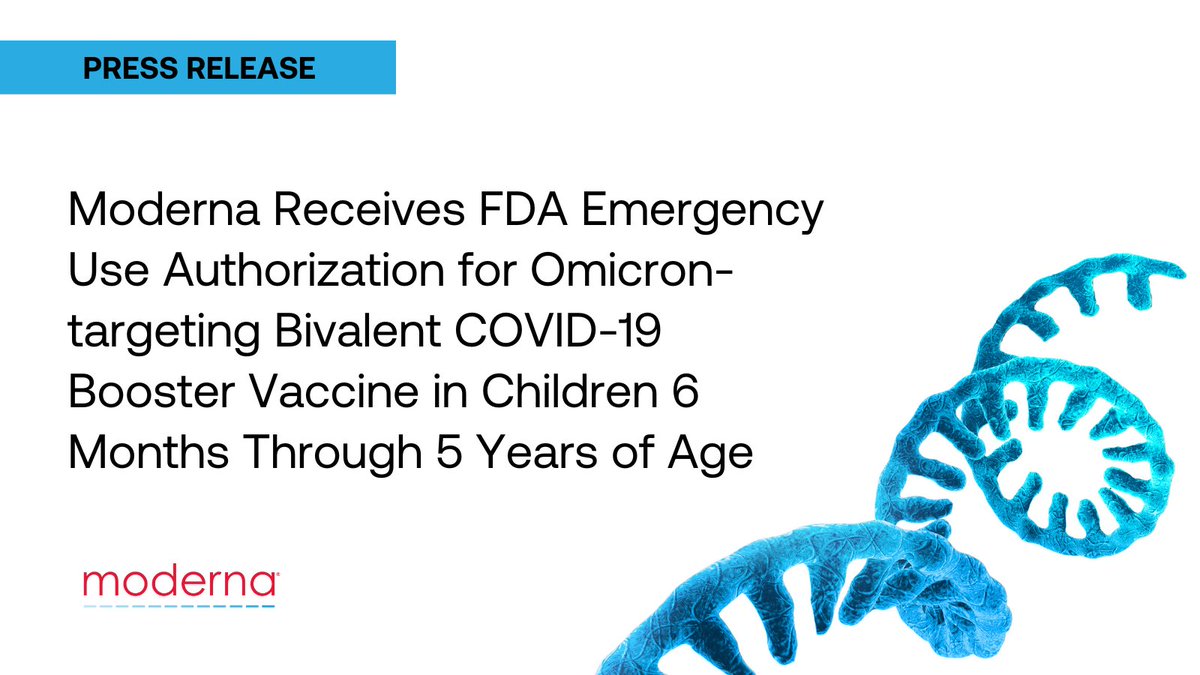 PRESS RELEASE

Moderna Receives FDA Emergency Use Authorization for Omicron-targeting Bivalent COVID-19 Booster Vaccine in Children 6 Months Through 5 Years of Age

moderna